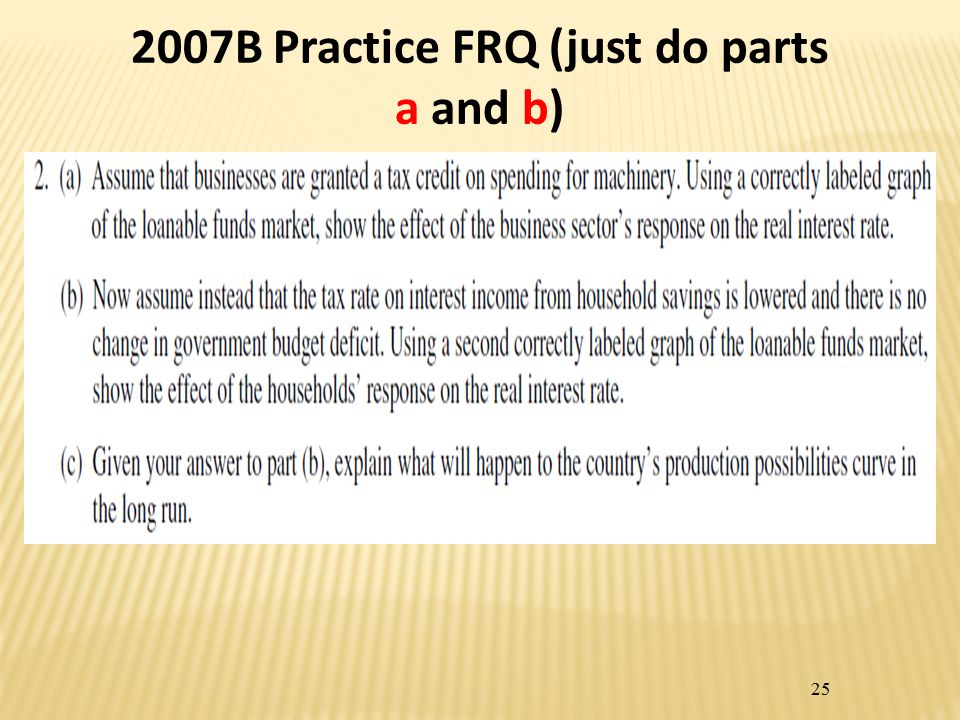 2007B Practice FRQ (just do parts a and b)

2. (a) Assume that businesses are granted a tax credit on spending for machinery. Using a correctly labeled graph of the loanable funds market, show the effect of the business sector's response on the real interest rate.

(b) Now assume instead that the tax rate on interest income from household savings is lowered and there is no change in government budget deficit. Using a second correctly labeled graph of the loanable funds market, show the effect of the households' response on the real interest rate.

(c) Given your answer to part (b), explain what will happen to the country's production possibilities curve in the long run.

25